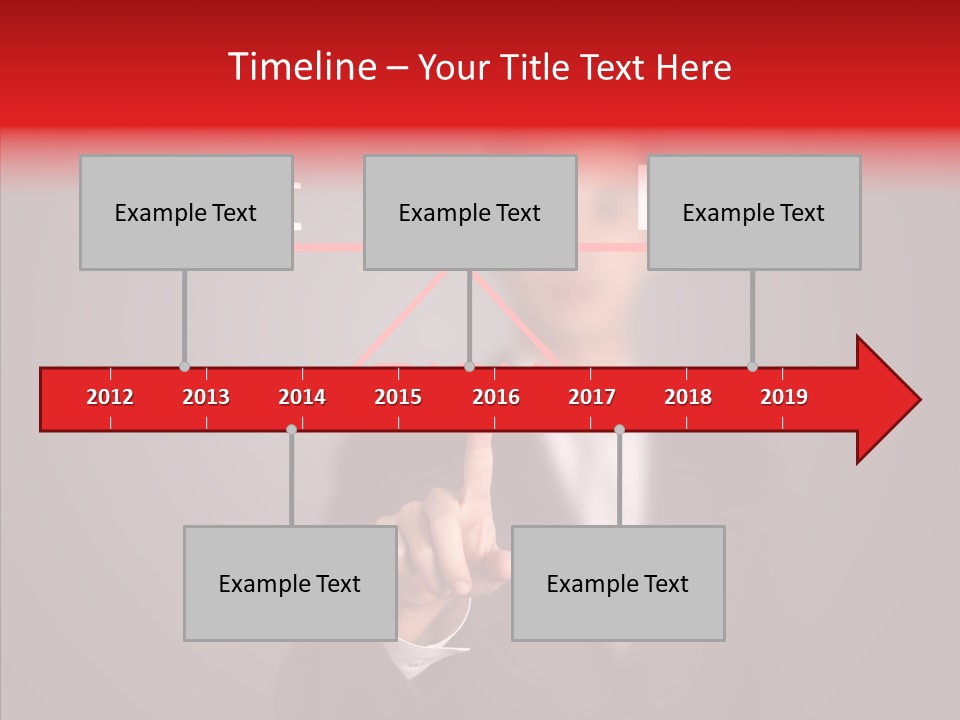 Timeline – Your Title Text Here

Example Text

Example Text

Example Text

2012 2013 2014 2015 2016 2017 2018 2019

Example Text

Example Text